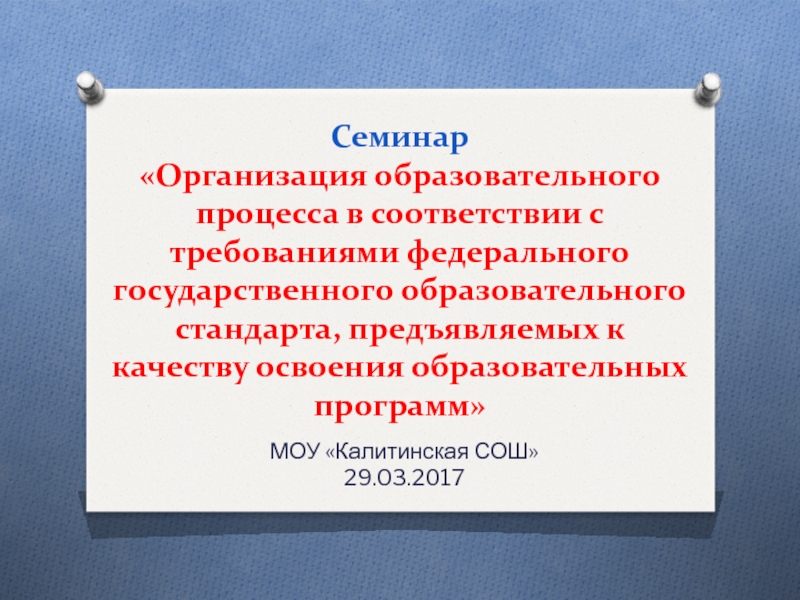 Семинар
«Организация образовательного процесса в соответствии с требованиями федерального государственного образовательного стандарта, предъявляемых к качеству освоения образовательных программ»

МОУ «Калитинская СОШ»
29.03.2017